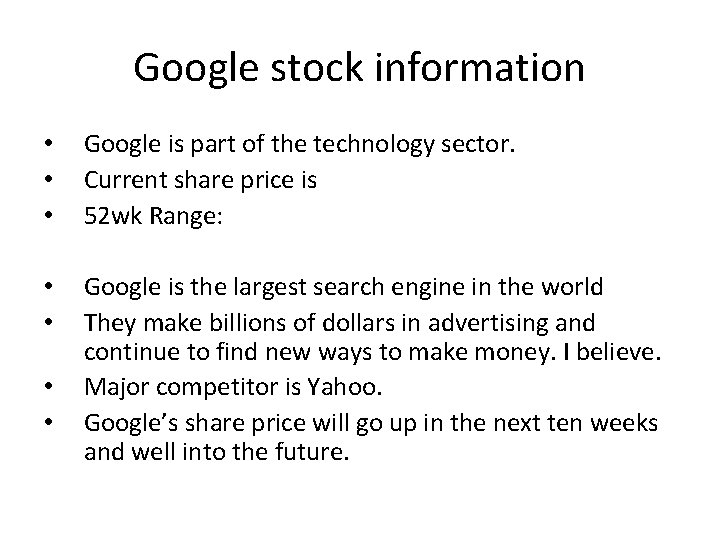 Google stock information

• Google is part of the technology sector.
• Current share price is
• 52wk Range:

• Google is the largest search engine in the world
• They make billions of dollars in advertising and continue to find new ways to make money. I believe.
• Major competitor is Yahoo.
• Google's share price will go up in the next ten weeks and well into the future.